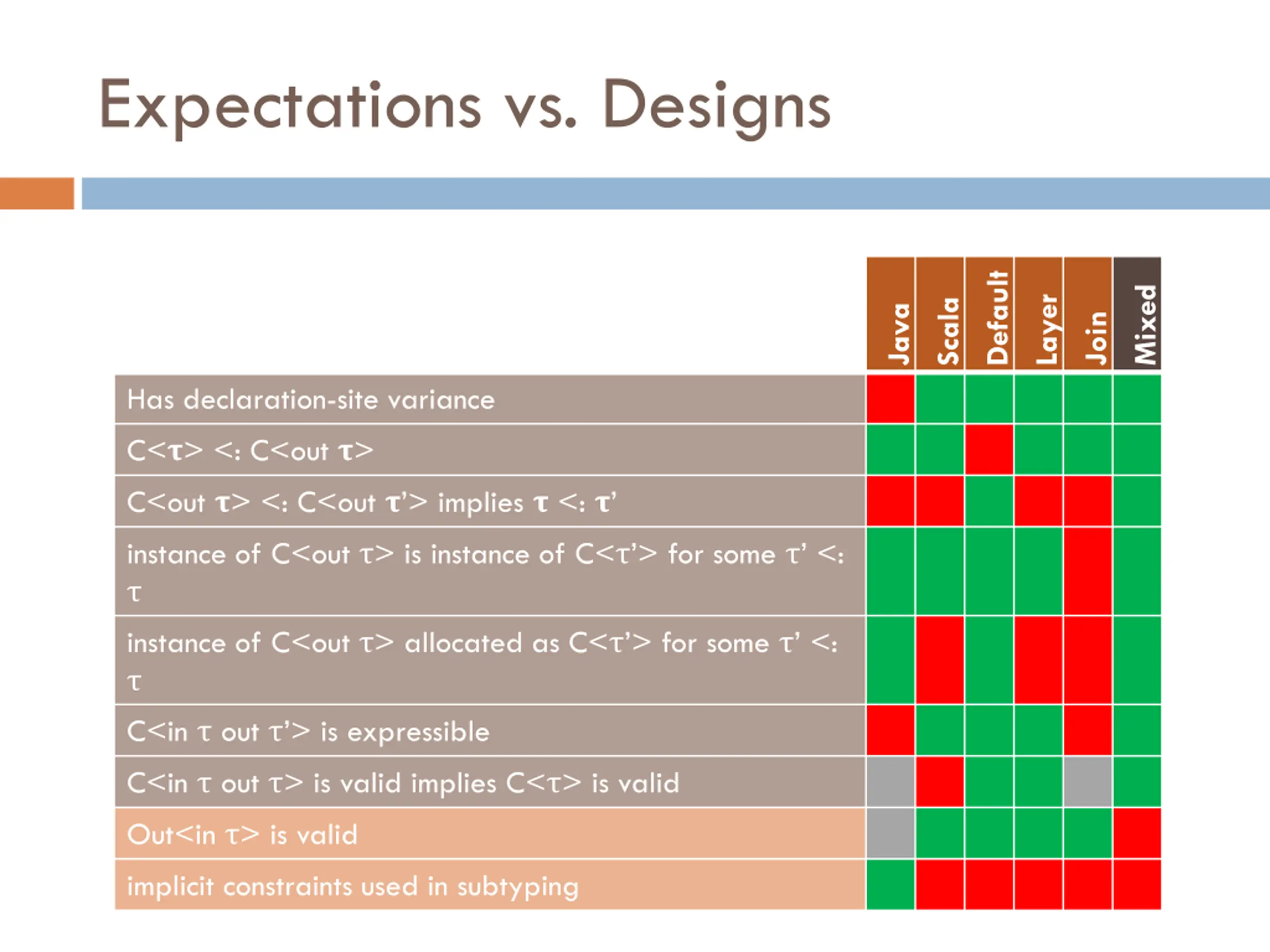 Expectations vs. Designs

| | Java | Scala | Default | Layer | Join | Mixed |
|---|---|---|---|---|---|---|
| Has declaration-site variance | | | | | | |
| C<τ> <: C<out τ> | | | | | | |
| C<out τ> <: C<out τ'> implies τ <: τ' | | | | | | |
| instance of C<out τ> is instance of C<τ'> for some τ' <: τ | | | | | | |
| instance of C<out τ> allocated as C<τ'> for some τ' <: τ | | | | | | |
| C<in τ out τ'> is expressible | | | | | | |
| C<in τ out τ> is valid implies C<τ> is valid | | | | | | |
| Out<in τ> is valid | | | | | | |
| implicit constraints used in subtyping | | | | | | |